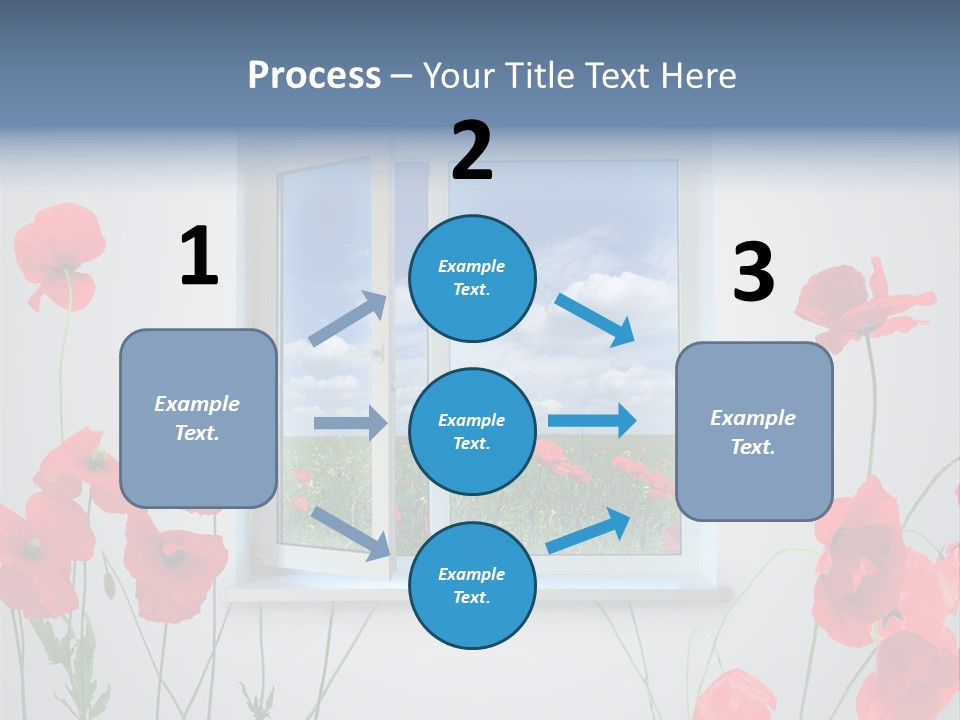 Process – Your Title Text Here

1

Example Text.

2

Example Text.

Example Text.

Example Text.

3

Example Text.